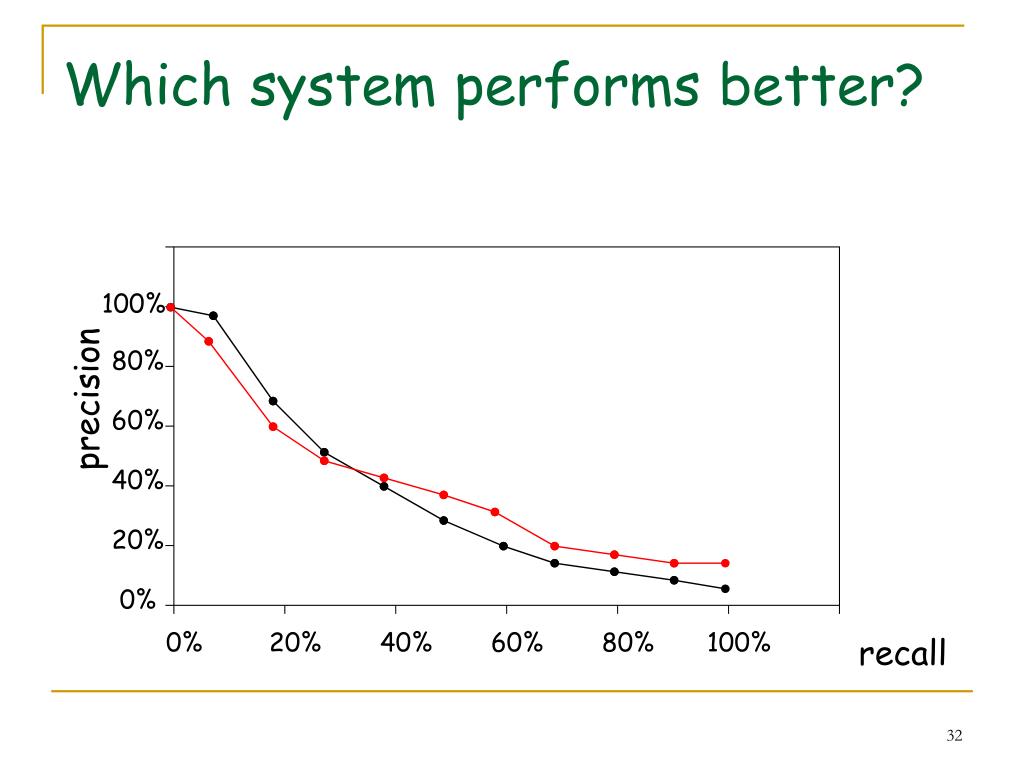 Which system performs better?

precision

100%
80%
60%
40%
20%
0%

0%
20%
40%
60%
80%
100%

recall

32